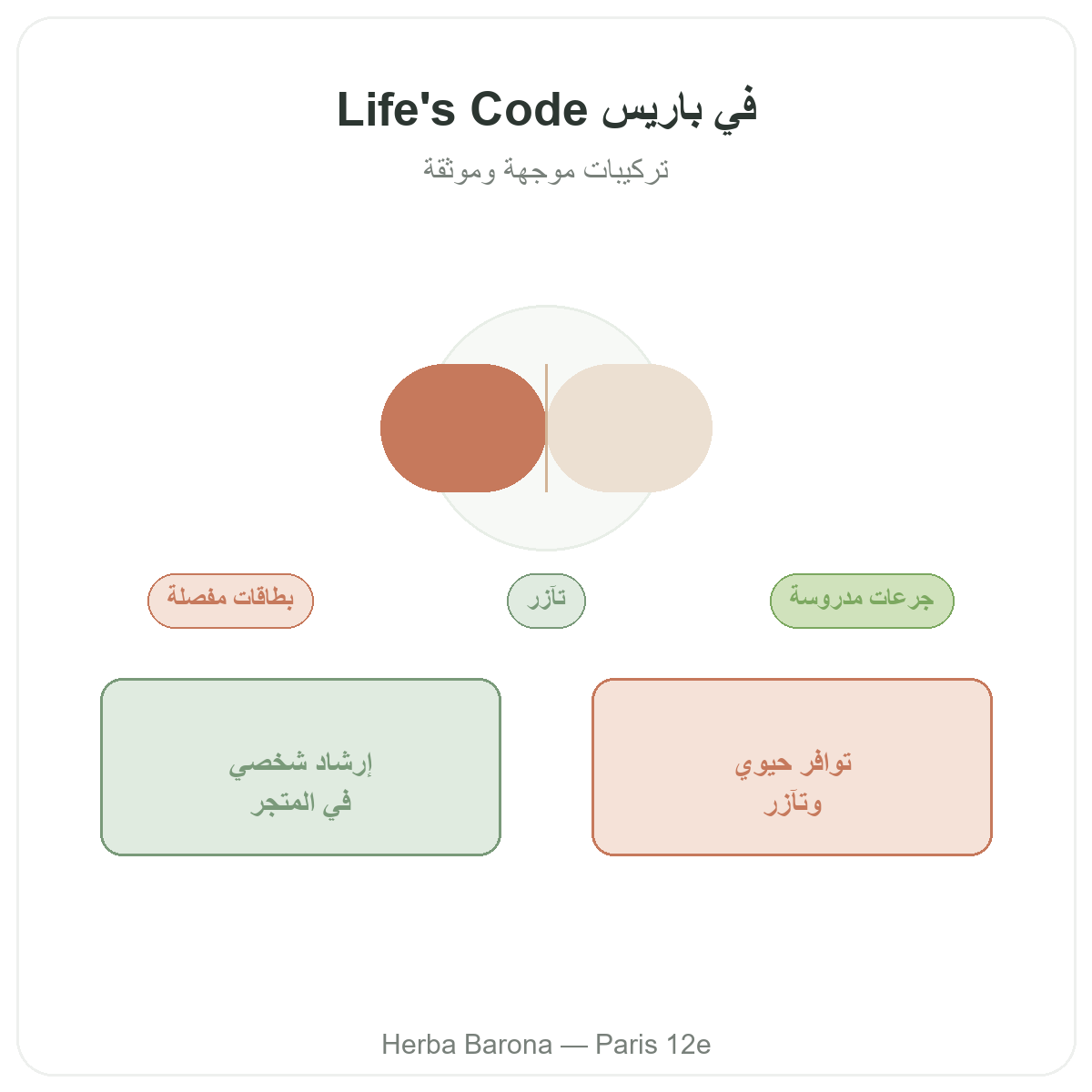 Life's Code في باريس

تركيبات موجهة وموثقة

جرعات مدروسة

تآزر

بطاقات مفصلة

توافر حيوي وتآزر

إرشاد شخصي في المتجر

Herba Barona — Paris 12e